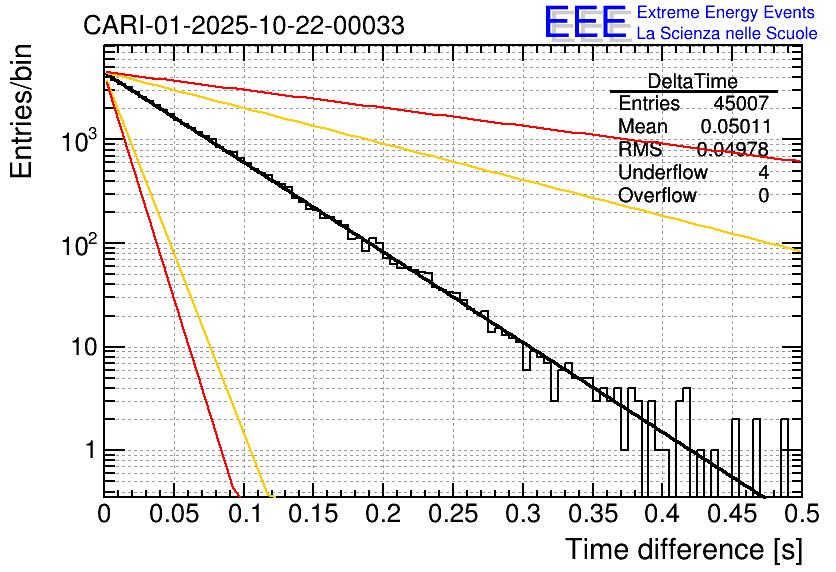 CARI-01-2025-10-22-00033

EEE Extreme Energy Events
La Scienza nelle Scuole

| DeltaTime | |
|---|---|
| Entries | 45007 |
| Mean | 0.05011 |
| RMS | 0.04978 |
| Underflow | 4 |
| Overflow | 0 |

Entries/bin

$10^3$

$10^2$

10

1

0 0.05 0.1 0.15 0.2 0.25 0.3 0.35 0.4 0.45 0.5

Time difference [s]